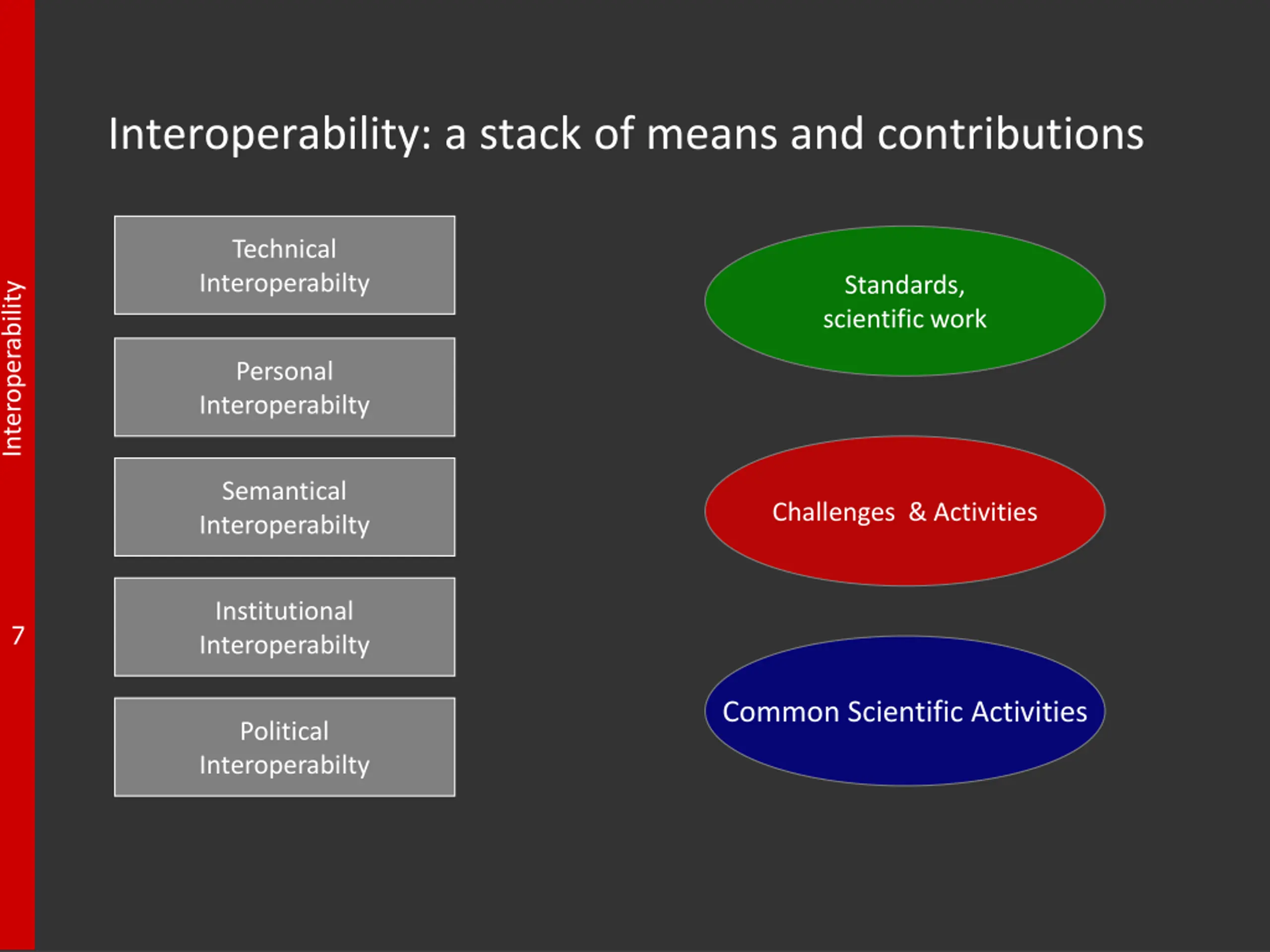 Interoperability

7

Interoperability: a stack of means and contributions

Technical Interoperabilty

Personal Interoperabilty

Semantical Interoperabilty

Institutional Interoperabilty

Political Interoperabilty

Standards, scientific work

Challenges & Activities

Common Scientific Activities